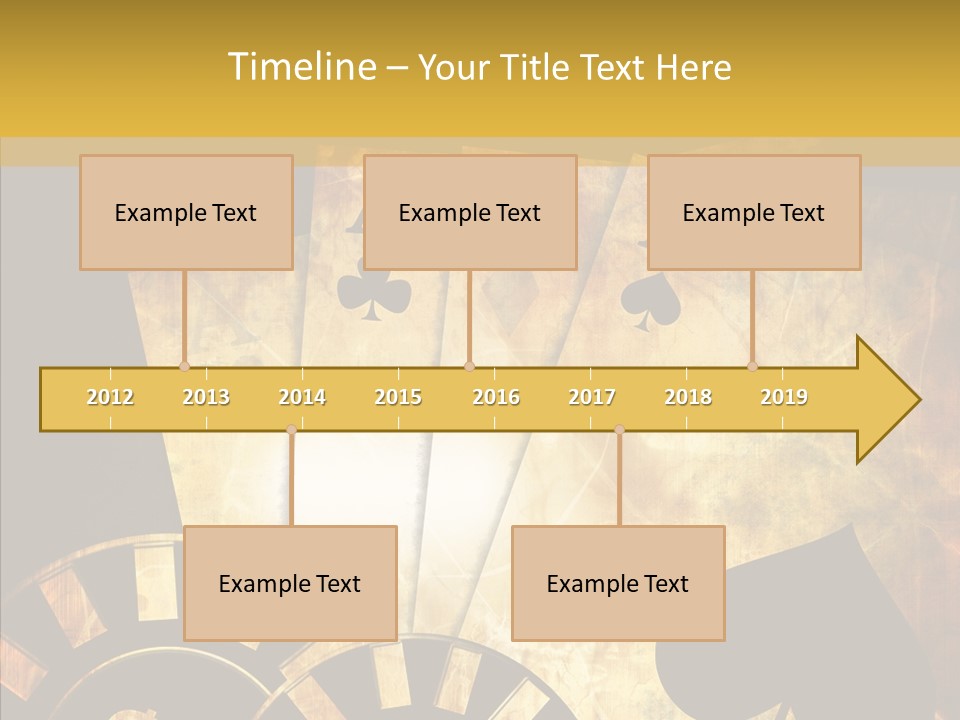 Timeline – Your Title Text Here

Example Text

Example Text

Example Text

2012
2013
2014
2015
2016
2017
2018
2019

Example Text

Example Text